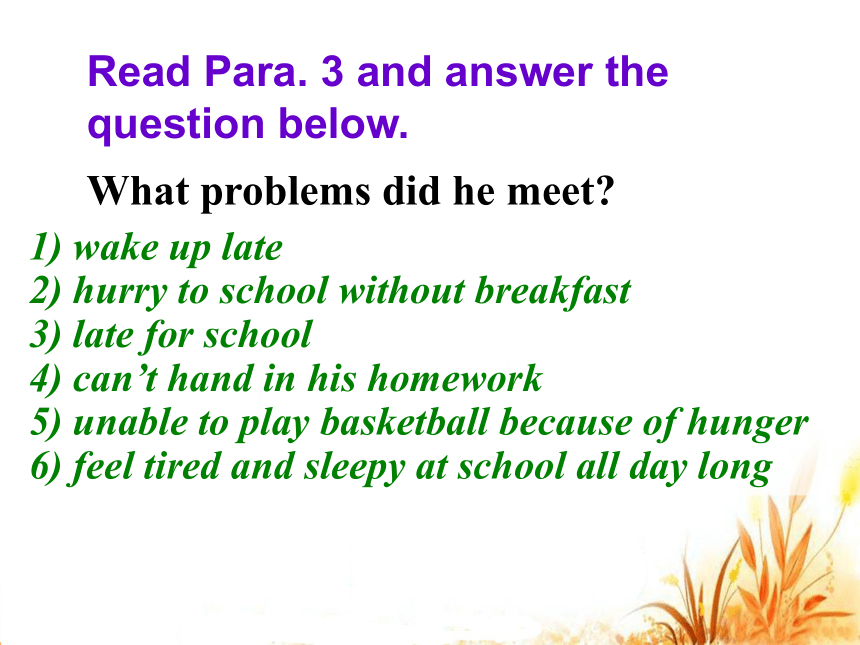 Read Para. 3 and answer the question below.

What problems did he meet?

1) wake up late
2) hurry to school without breakfast
3) late for school
4) can’t hand in his homework
5) unable to play basketball because of hunger
6) feel tired and sleepy at school all day long